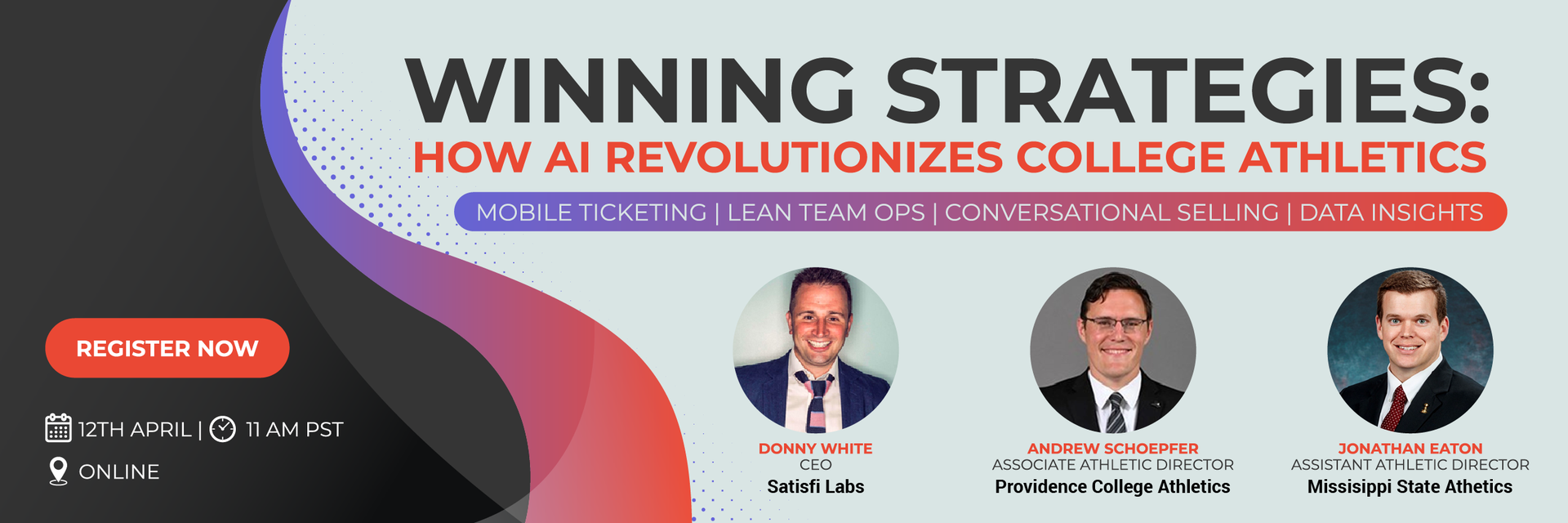 WINNING STRATEGIES:
HOW AI REVOLUTIONIZES COLLEGE ATHLETICS

MOBILE TICKETING | LEAN TEAM OPS | CONVERSATIONAL SELLING | DATA INSIGHTS

REGISTER NOW

12TH APRIL | 11 AM PST

ONLINE

DONNY WHITE
CEO
Satisfi Labs

ANDREW SCHOEPFER
ASSOCIATE ATHLETIC DIRECTOR
Providence College Athletics

JONATHAN EATON
ASSISTANT ATHLETIC DIRECTOR
Missisippi State Athetics